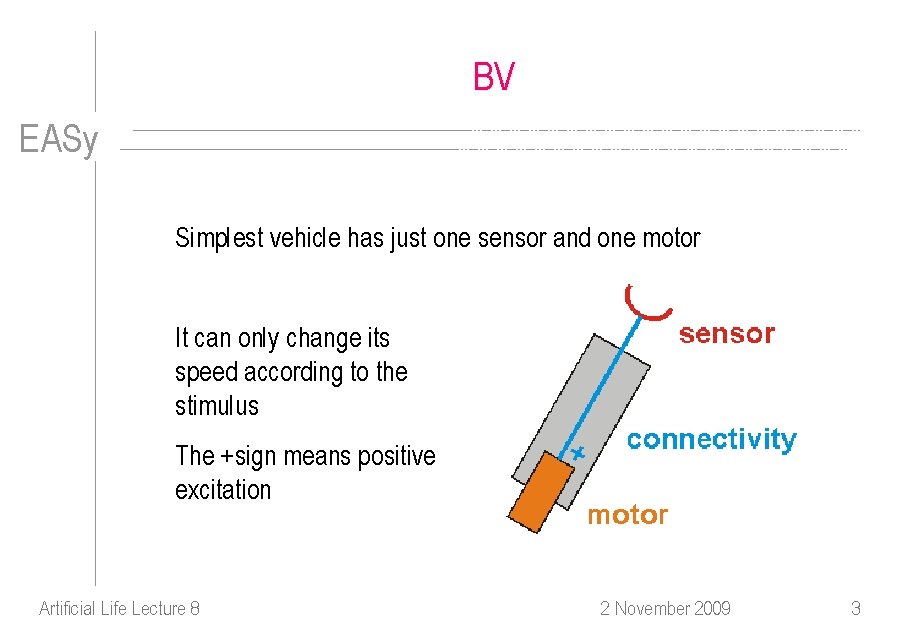 BV

EASy

Simplest vehicle has just one sensor and one motor

It can only change its speed according to the stimulus

The +sign means positive excitation

sensor

connectivity

+

motor

Artificial Life Lecture 8

2 November 2009

3